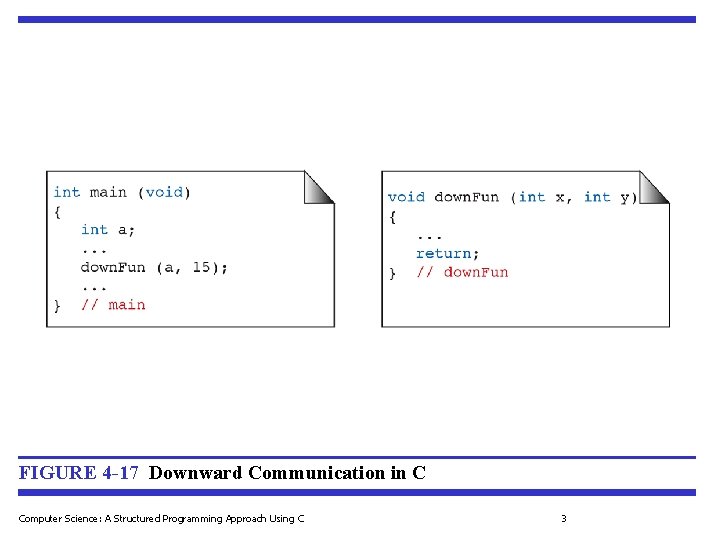 int main (void)
{
   int a;
   ...
   downFun (a, 15);
   ...
}  // main

void downFun (int x, int y)
{
   ...
   return;
}  // downFun

FIGURE 4-17 Downward Communication in C

Computer Science: A Structured Programming Approach Using C

3